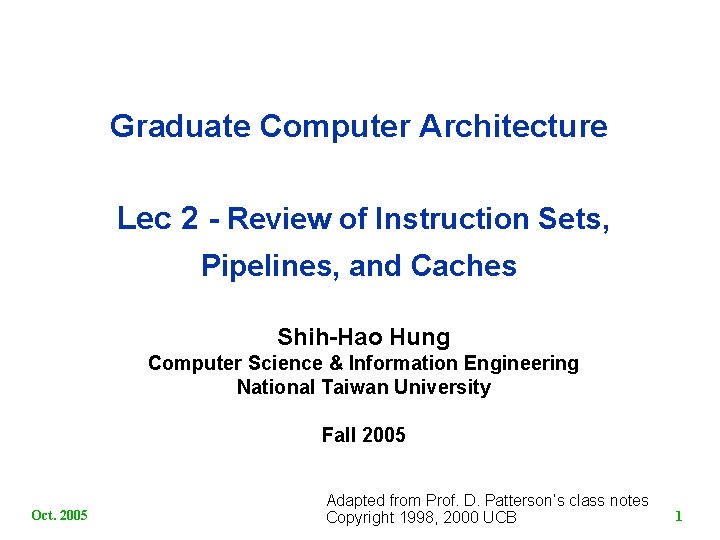 Graduate Computer Architecture

Lec 2 - Review of Instruction Sets, Pipelines, and Caches

Shih-Hao Hung
Computer Science & Information Engineering
National Taiwan University

Fall 2005

Adapted from Prof. D. Patterson's class notes
Copyright 1998, 2000 UCB

Oct. 2005

1